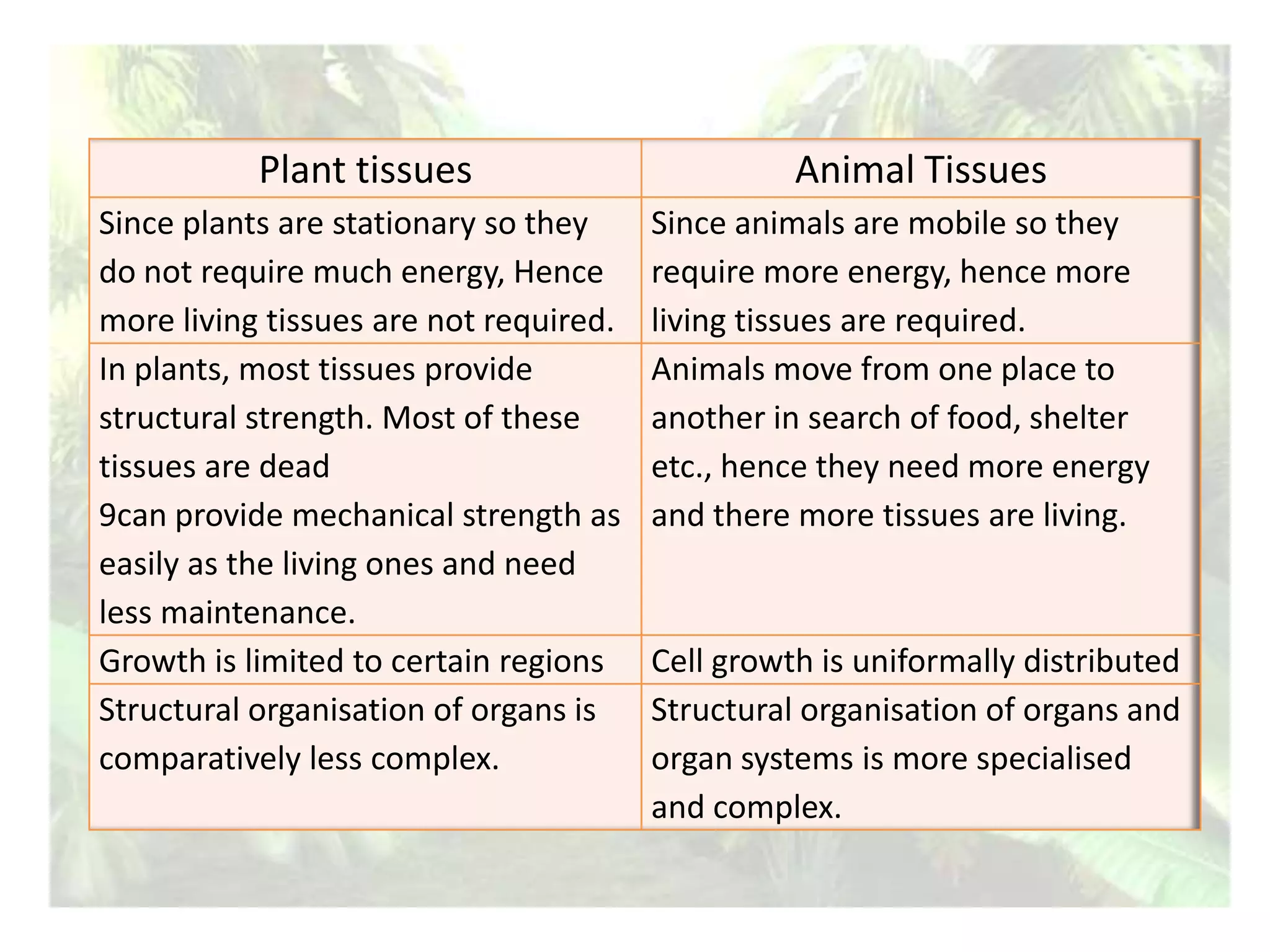 | Plant tissues | Animal Tissues |
|---|---|
| Since plants are stationary so they do not require much energy, Hence more living tissues are not required. | Since animals are mobile so they require more energy, hence more living tissues are required. |
| In plants, most tissues provide structural strength. Most of these tissues are dead 9can provide mechanical strength as easily as the living ones and need less maintenance. | Animals move from one place to another in search of food, shelter etc., hence they need more energy and there more tissues are living. |
| Growth is limited to certain regions | Cell growth is uniformally distributed |
| Structural organisation of organs is comparatively less complex. | Structural organisation of organs and organ systems is more specialised and complex. |